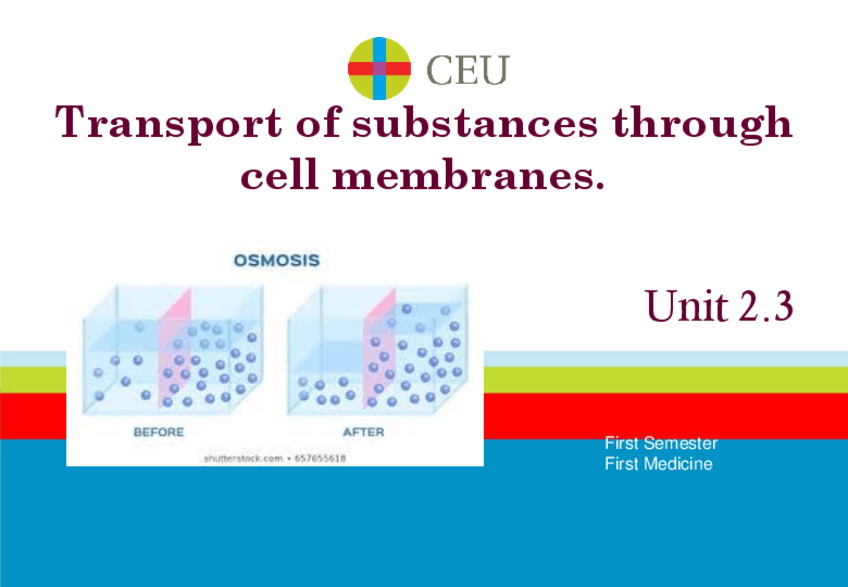 CEU

Transport of substances through cell membranes.

OSMOSIS

BEFORE

AFTER

shutterstock.com • 657655618

Unit 2.3

First Semester
First Medicine